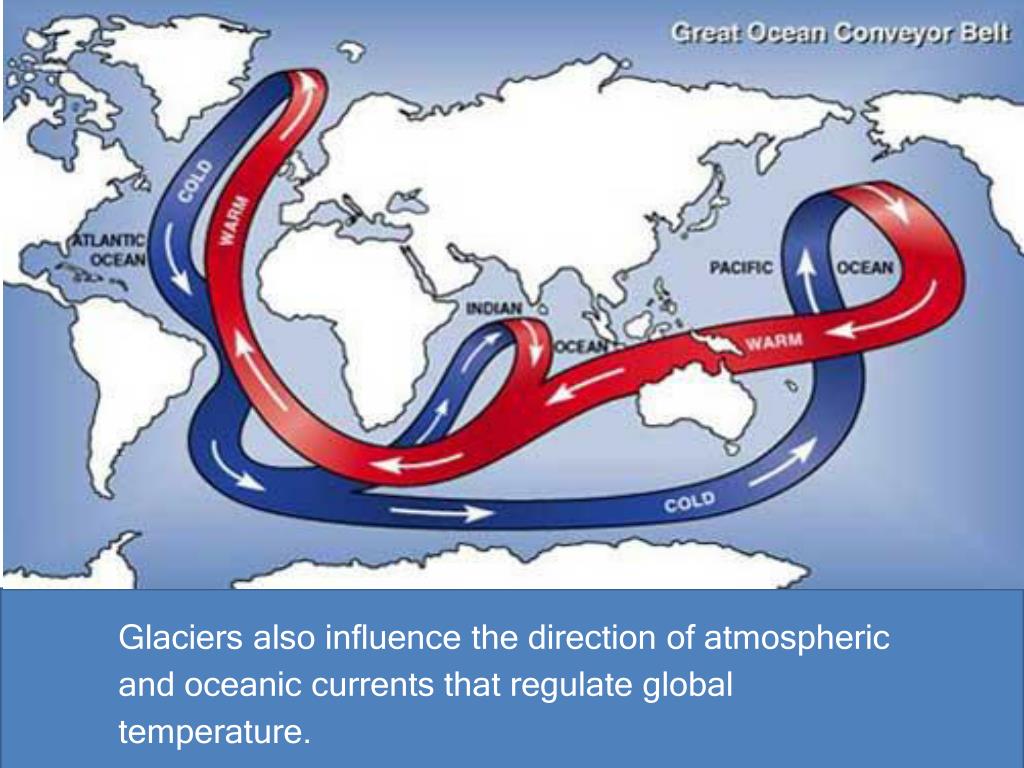 Great Ocean Conveyor Belt

COLD

WARM

ATLANTIC OCEAN

INDIAN OCEAN

PACIFIC OCEAN

WARM

COLD

Glaciers also influence the direction of atmospheric and oceanic currents that regulate global temperature.